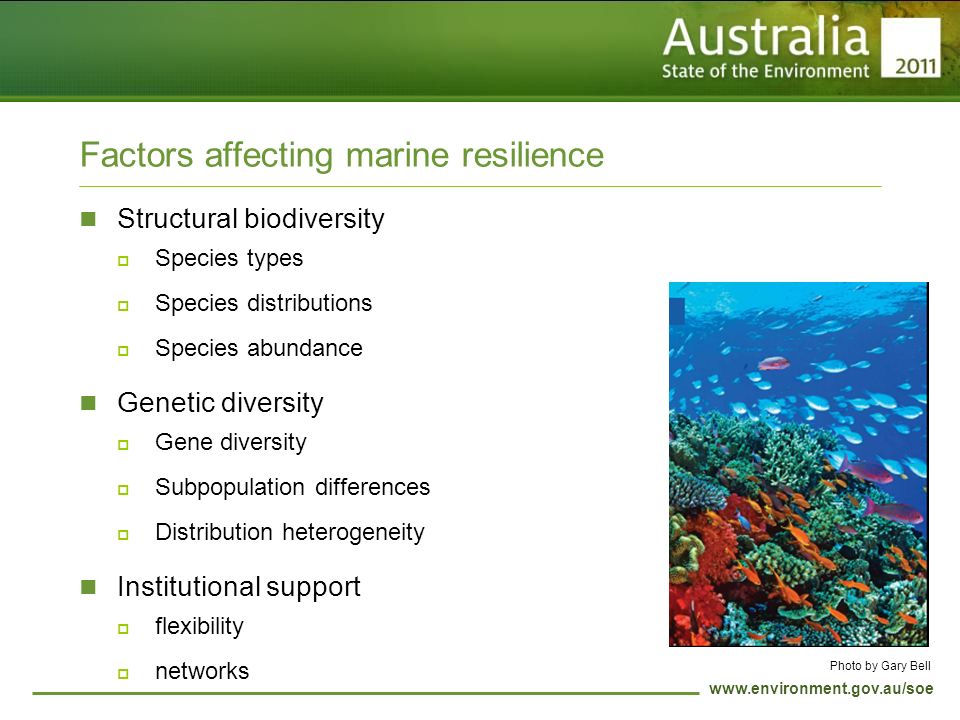 Australia
State of the Environment 2011

Factors affecting marine resilience

Structural biodiversity
Species types
Species distributions
Species abundance

Genetic diversity
Gene diversity
Subpopulation differences
Distribution heterogeneity

Institutional support
flexibility
networks

Photo by Gary Bell

www.environment.gov.au/soe